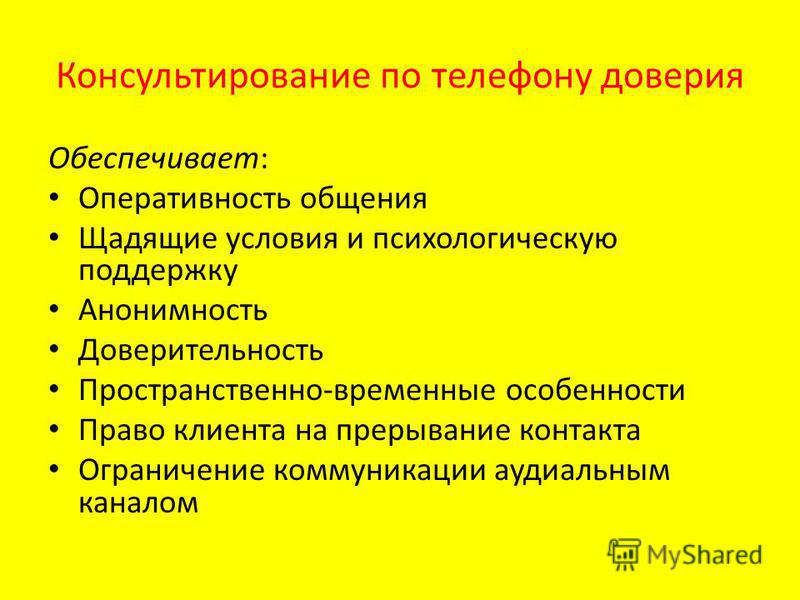 Консультирование по телефону доверия

Обеспечивает:
• Оперативность общения
• Щадящие условия и психологическую поддержку
• Анонимность
• Доверительность
• Пространственно-временные особенности
• Право клиента на прерывание контакта
• Ограничение коммуникации аудиальным каналом

MyShared